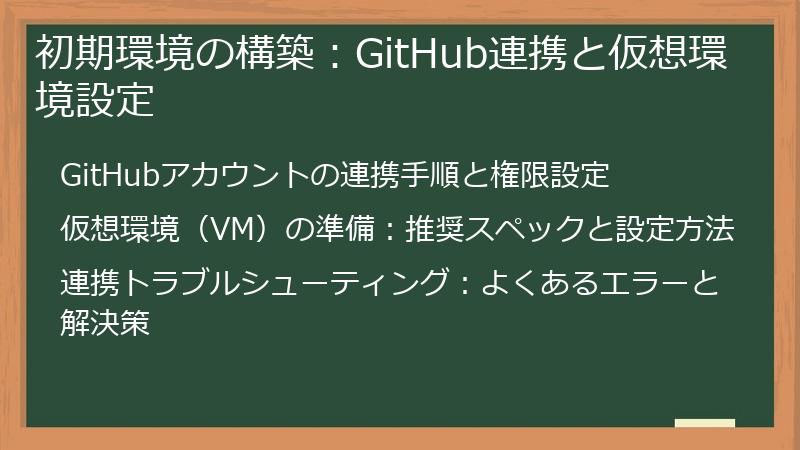 初期環境の構築：GitHub連携と仮想環境設定

GitHubアカウントの連携手順と権限設定

仮想環境（VM）の準備：推奨スペックと設定方法

連携トラブルシューティング：よくあるエラーと解決策